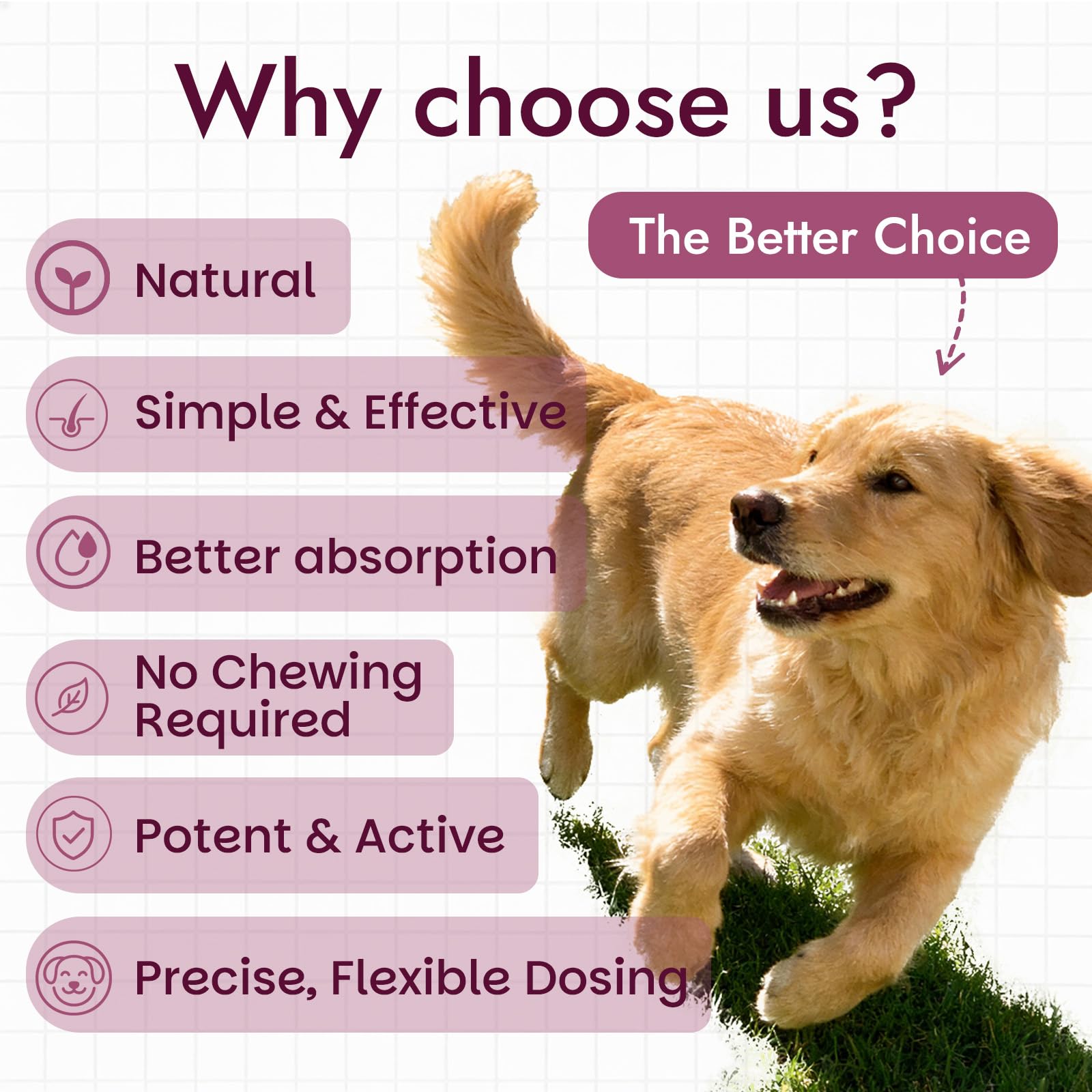 Why choose us?

The Better Choice

Natural

Simple & Effective

Better absorption

No Chewing Required

Potent & Active

Precise, Flexible Dosing